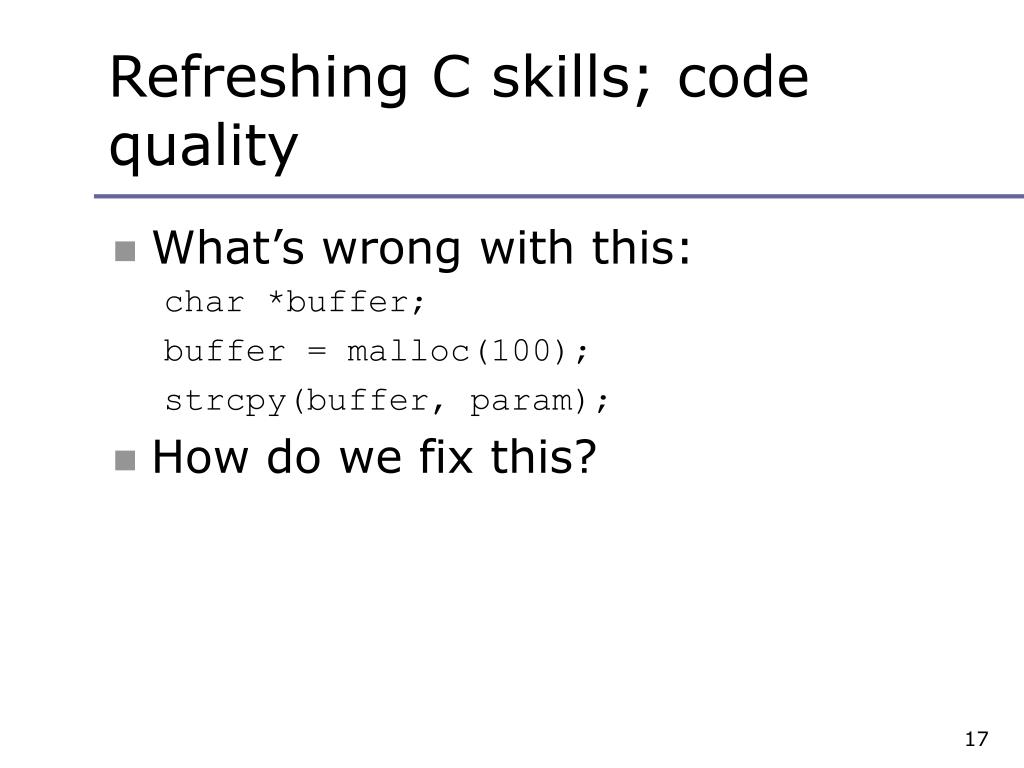 Refreshing C skills; code quality

What’s wrong with this:

char *buffer;
buffer = malloc(100);
strcpy(buffer, param);

How do we fix this?

17